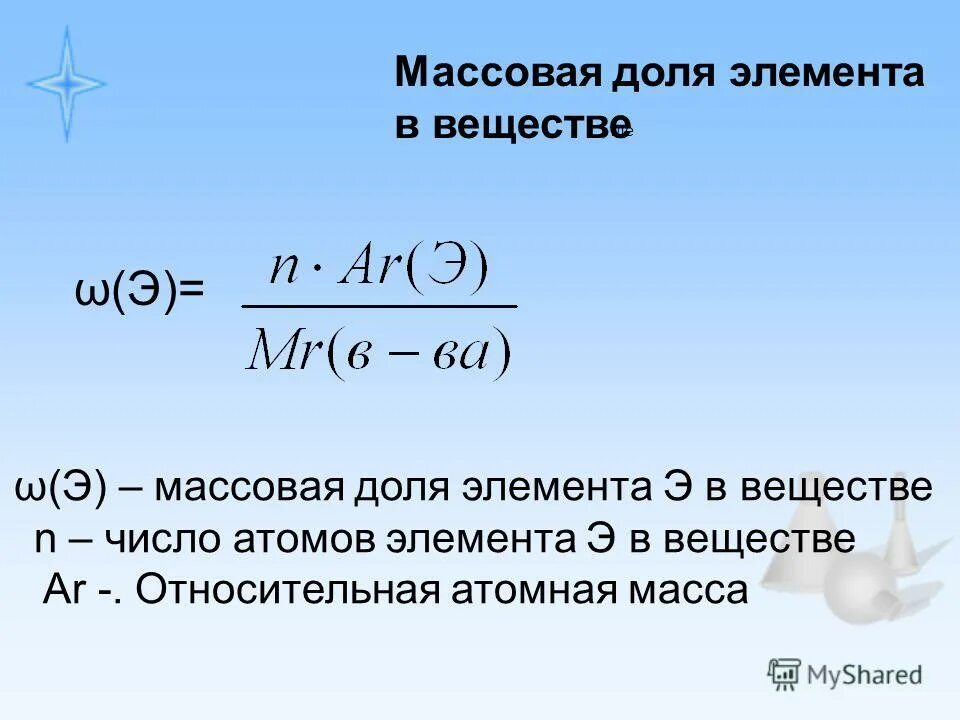 Массовая доля элемента в веществе

ω(Э)= $\frac{n \cdot Ar(Э)}{Mr(в-ва)}$

ω(Э) – массовая доля элемента Э в веществе
n – число атомов элемента Э в веществе
Ar -. Относительная атомная масса

MyShared